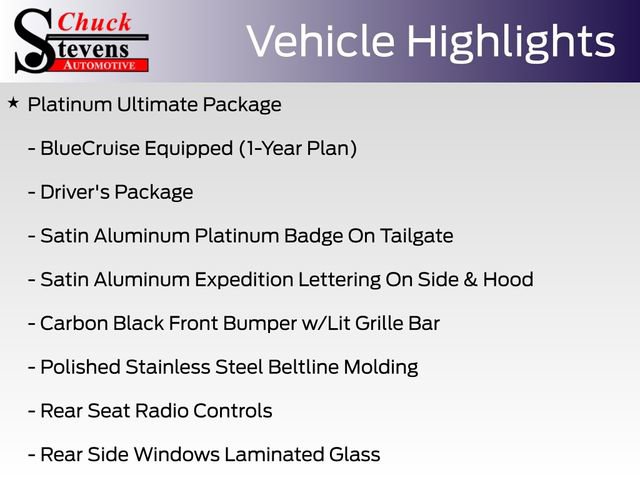 Chuck
Stevens
AUTOMOTIVE

Vehicle Highlights

★ Platinum Ultimate Package

- BlueCruise Equipped (1-Year Plan)

- Driver's Package

- Satin Aluminum Platinum Badge On Tailgate

- Satin Aluminum Expedition Lettering On Side & Hood

- Carbon Black Front Bumper w/Lit Grille Bar

- Polished Stainless Steel Beltline Molding

- Rear Seat Radio Controls

- Rear Side Windows Laminated Glass